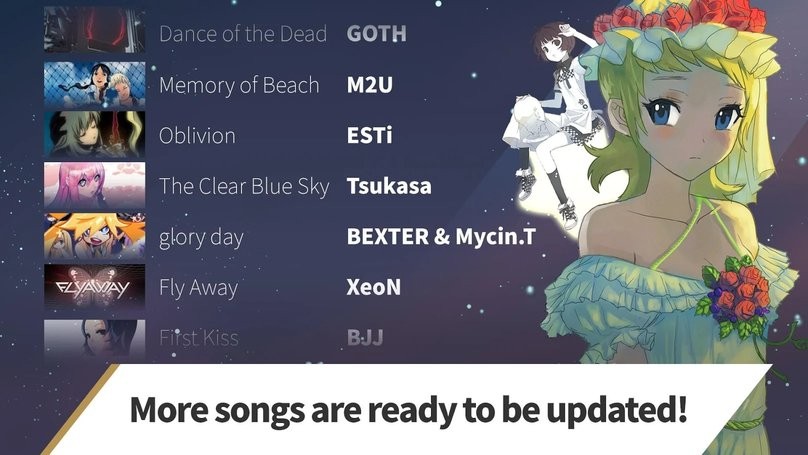 Dance of the Dead GOTH

Memory of Beach M2U

Oblivion ESTi

The Clear Blue Sky Tsukasa

glory day BEXTER & Mycin.T

FLYAWAY Fly Away XeoN

First Kiss BJJ

More songs are ready to be updated!